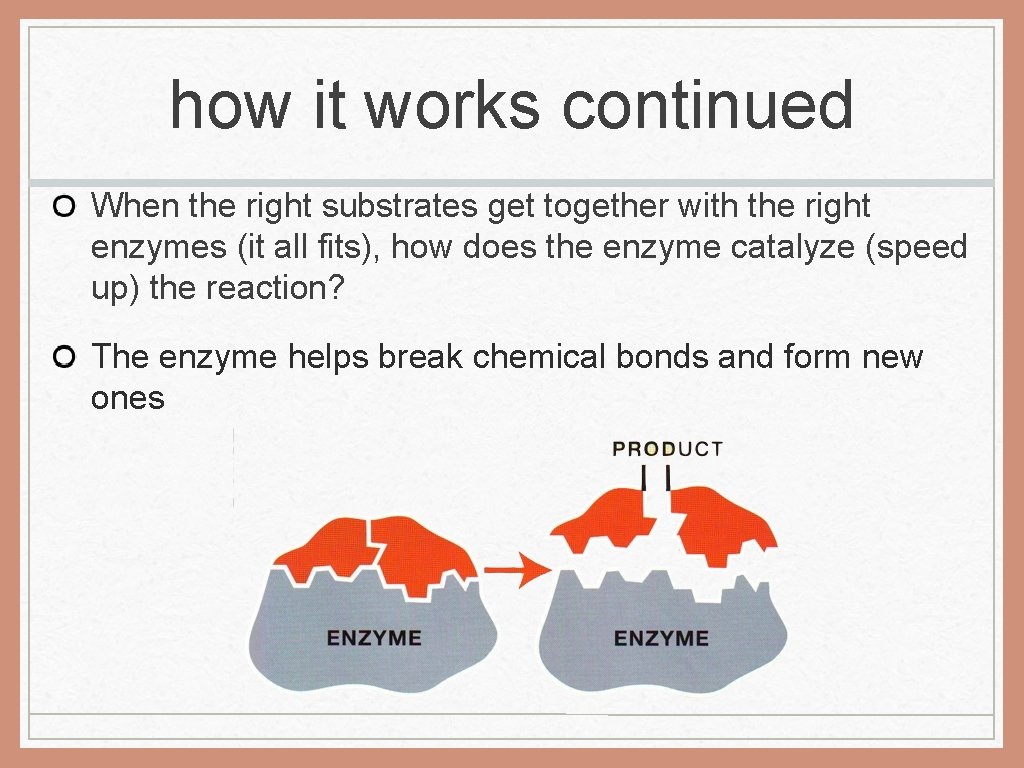 how it works continued

When the right substrates get together with the right enzymes (it all fits), how does the enzyme catalyze (speed up) the reaction?

The enzyme helps break chemical bonds and form new ones

PRODUCT

ENZYME

ENZYME